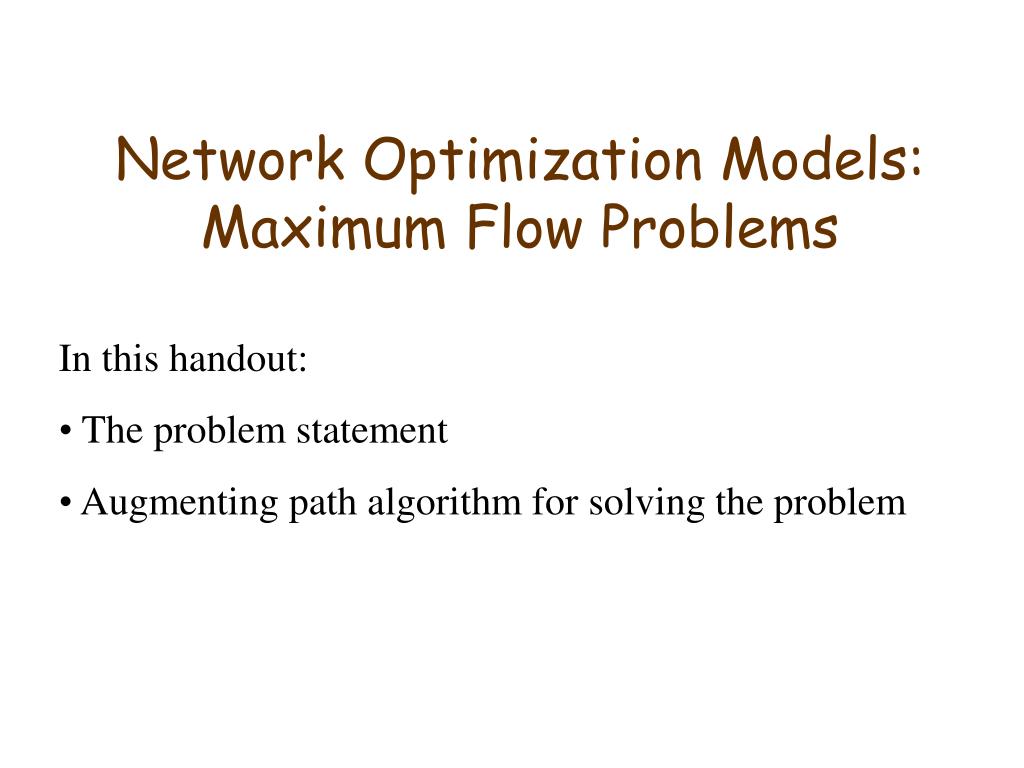 Network Optimization Models: Maximum Flow Problems

In this handout:

• The problem statement

• Augmenting path algorithm for solving the problem